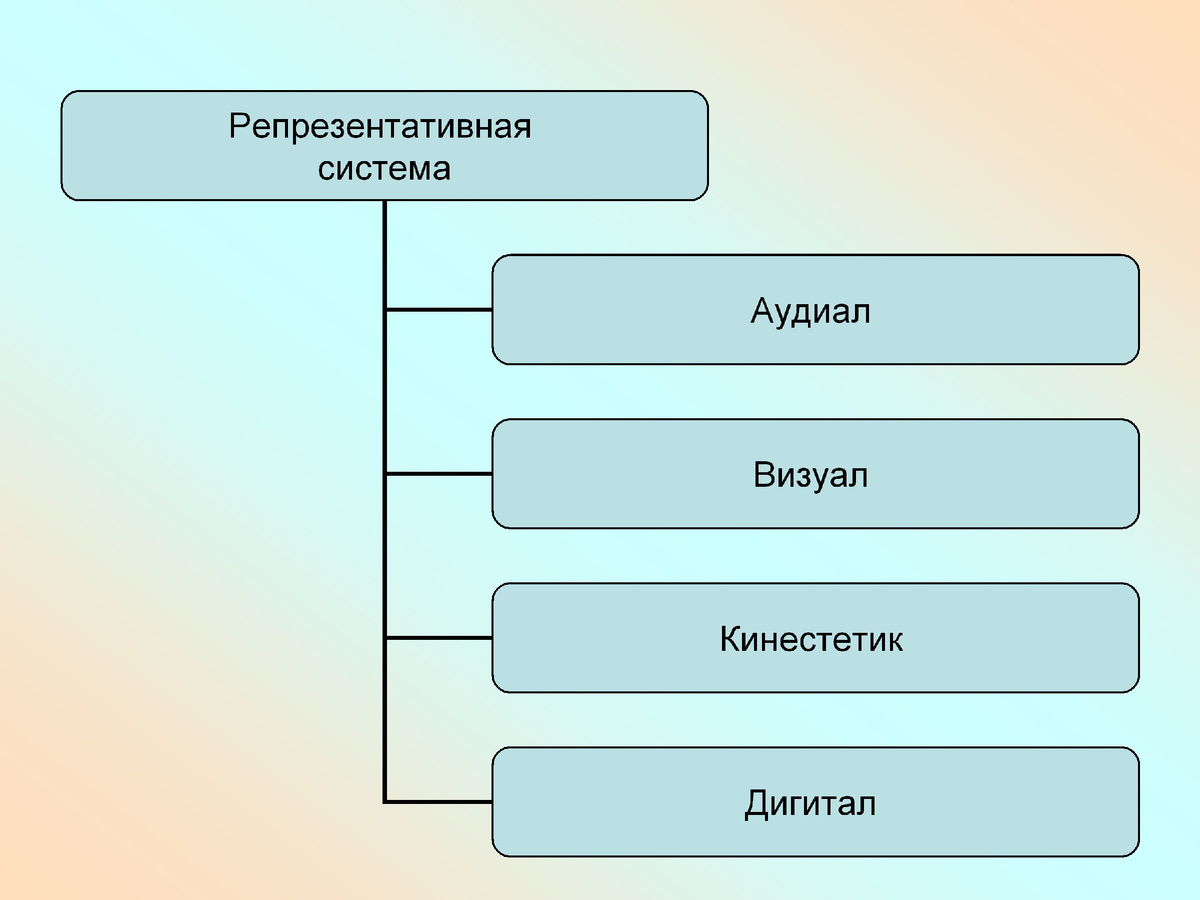 Репрезентативная система

Аудиал

Визуал

Кинестетик

Дигитал